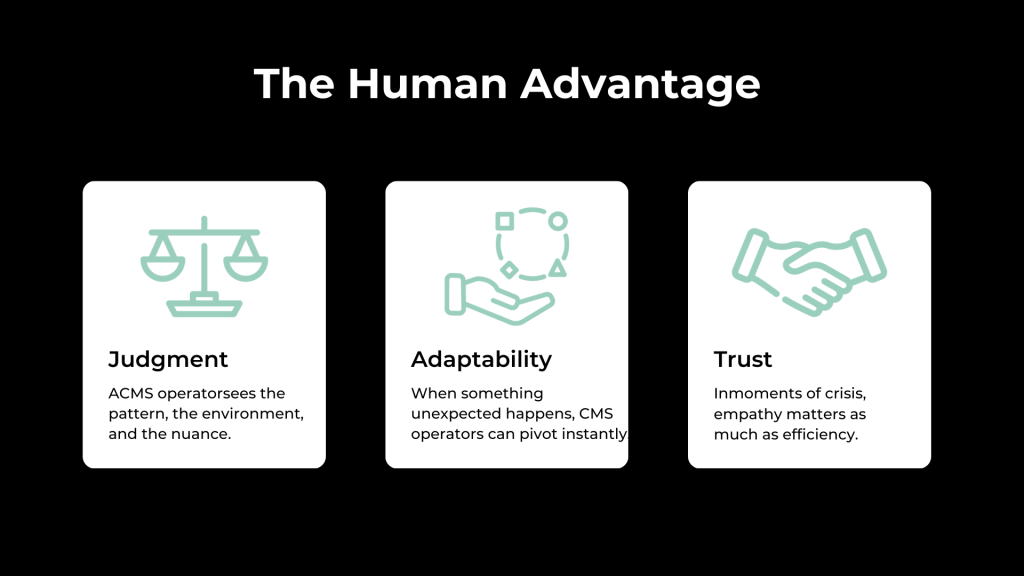 The Human Advantage

Judgment

ACMS operatorsees the pattern, the environment, and the nuance.

Adaptability

When something unexpected happens, CMS operators can pivot instantly

Trust

Inmoments of crisis, empathy matters as much as efficiency.